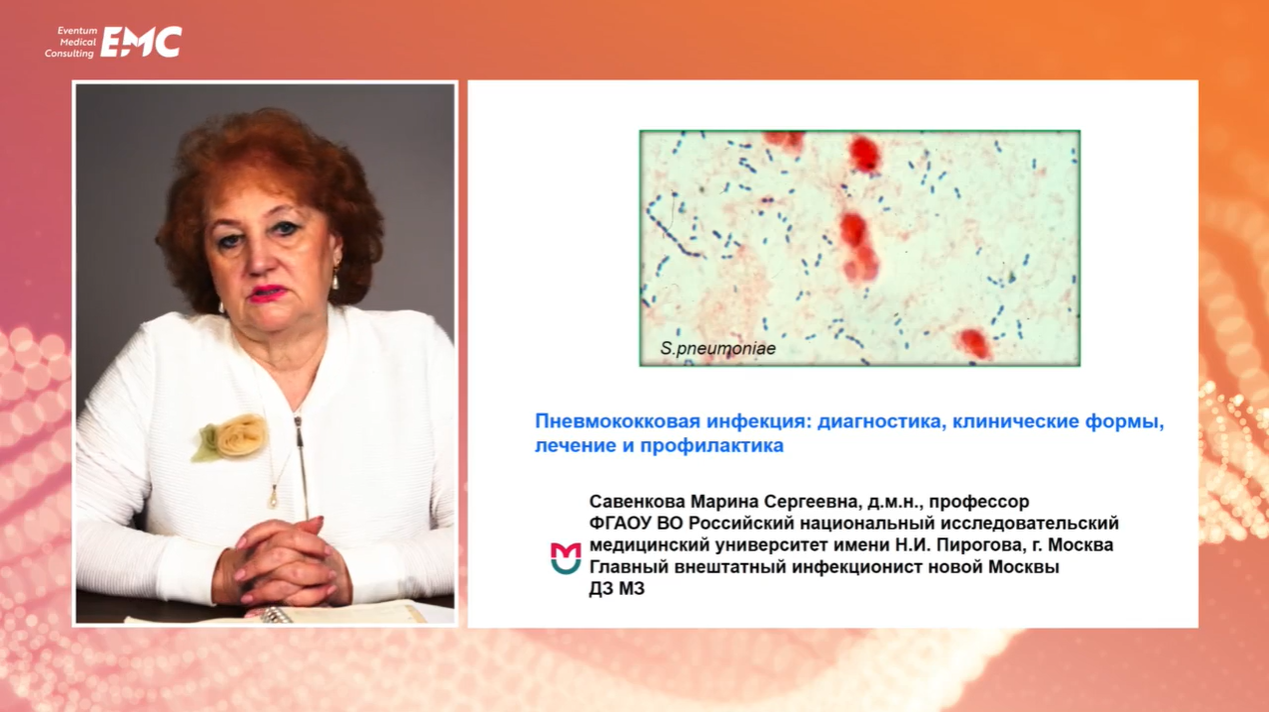 Eventum Medical Consulting EMC

S.pneumoniae

Пневмококковая инфекция: диагностика, клинические формы, лечение и профилактика

Савенкова Марина Сергеевна, д.м.н., профессор
ФГАОУ ВО Российский национальный исследовательский медицинский университет имени Н.И. Пирогова, г. Москва
Главный внештатный инфекционист новой Москвы
ДЗ МЗ